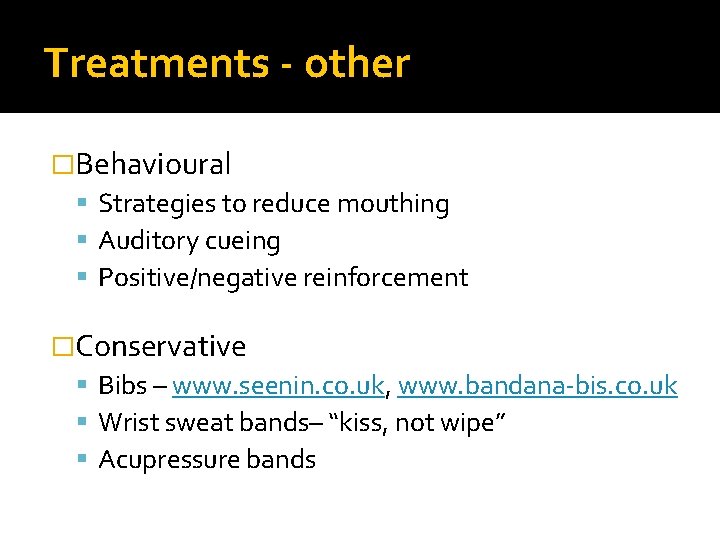 Treatments - other

Behavioural
- Strategies to reduce mouthing
- Auditory cueing
- Positive/negative reinforcement

Conservative
- Bibs – www.seenin.co.uk, www.bandana-bis.co.uk
- Wrist sweat bands– “kiss, not wipe”
- Acupressure bands